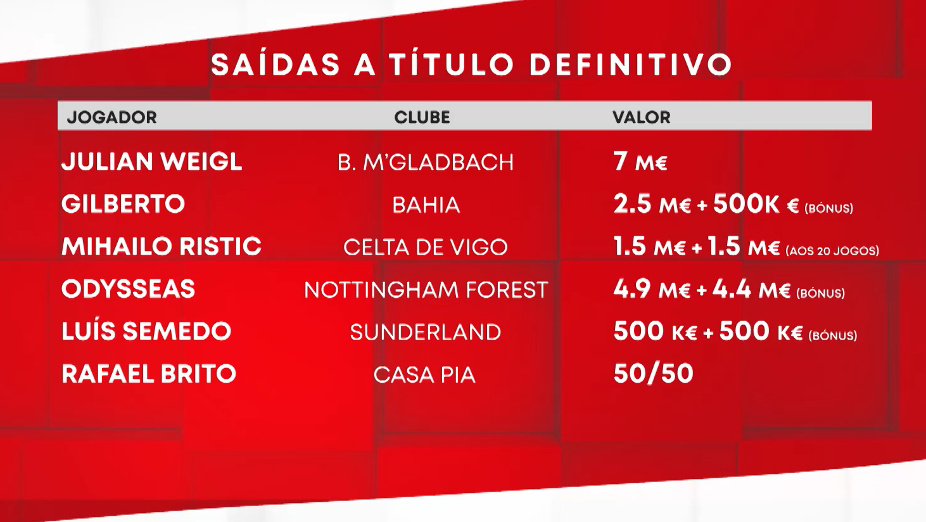 SAÍDAS A TÍTULO DEFINITIVO

| JOGADOR | CLUBE | VALOR |
|---|---|---|
| JULIAN WEIGL | B. M'GLADBACH | 7 M€ |
| GILBERTO | BAHIA | 2.5 M€ + 500K € (BÓNUS) |
| MIHAILO RISTIC | CELTA DE VIGO | 1.5 M€ + 1.5 M€ (AOS 20 JOGOS) |
| ODYSSEAS | NOTTINGHAM FOREST | 4.9 M€ + 4.4 M€ (BÓNUS) |
| LUÍS SEMEDO | SUNDERLAND | 500 K€ + 500 K€ (BÓNUS) |
| RAFAEL BRITO | CASA PIA | 50/50 |